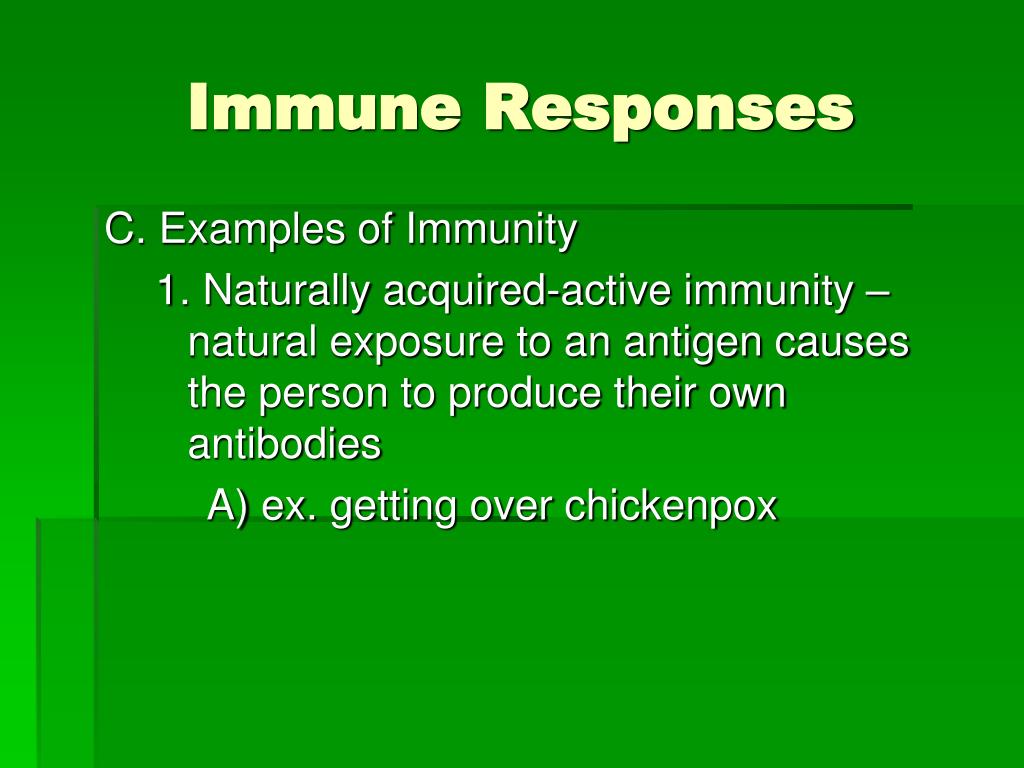 Immune Responses

C. Examples of Immunity

1. Naturally acquired-active immunity – natural exposure to an antigen causes the person to produce their own antibodies

A) ex. getting over chickenpox